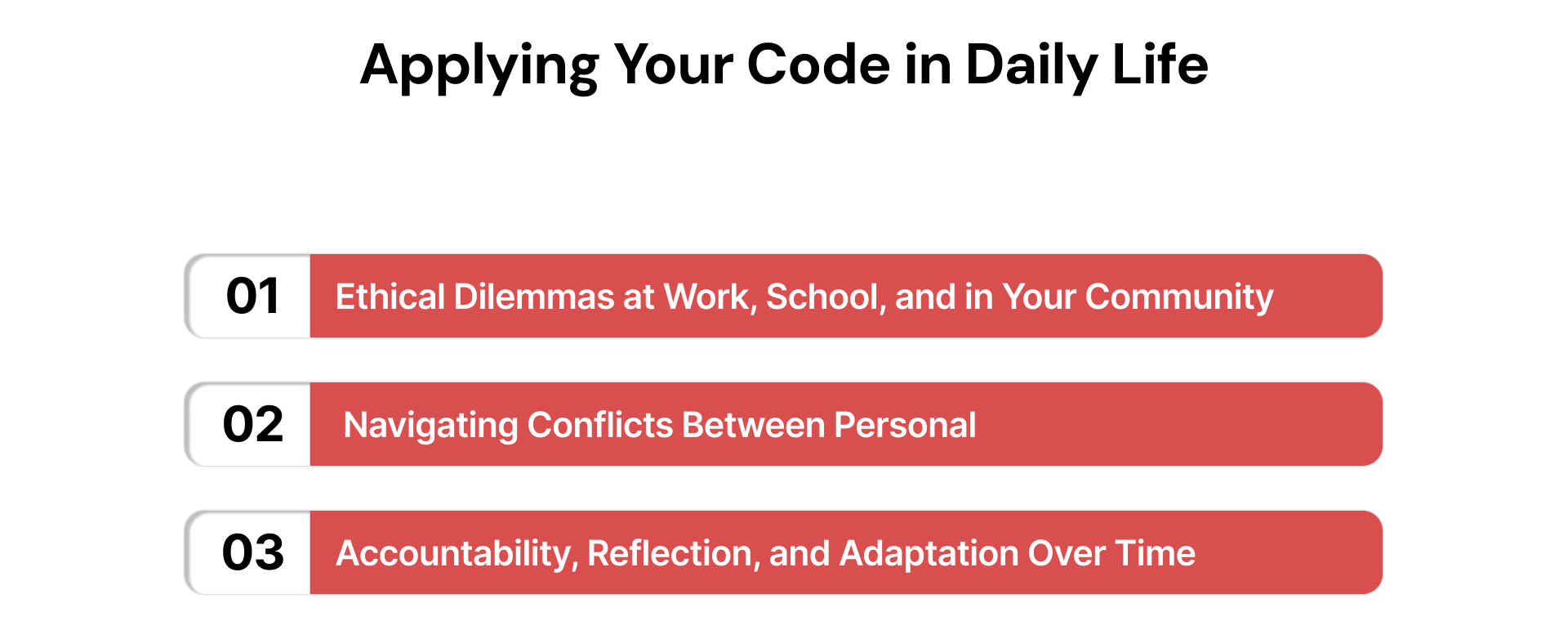 Applying Your Code in Daily Life

01 Ethical Dilemmas at Work, School, and in Your Community

02 Navigating Conflicts Between Personal

03 Accountability, Reflection, and Adaptation Over Time